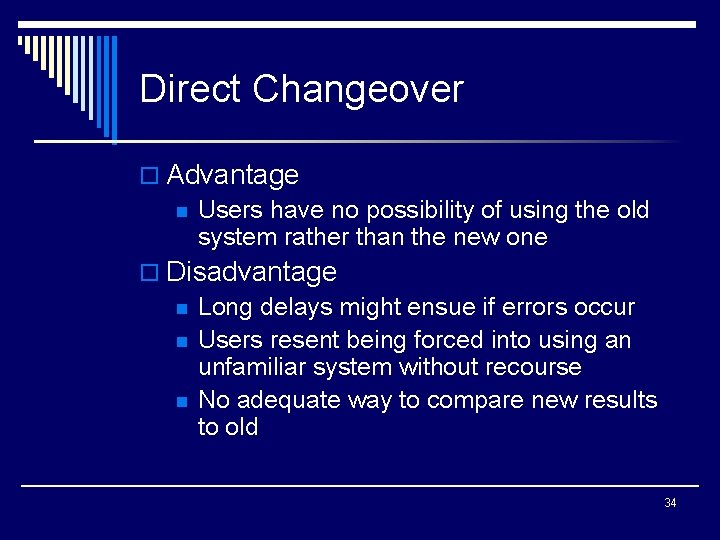 Direct Changeover

Advantage

Users have no possibility of using the old system rather than the new one

Disadvantage

Long delays might ensue if errors occur

Users resent being forced into using an unfamiliar system without recourse

No adequate way to compare new results to old

34